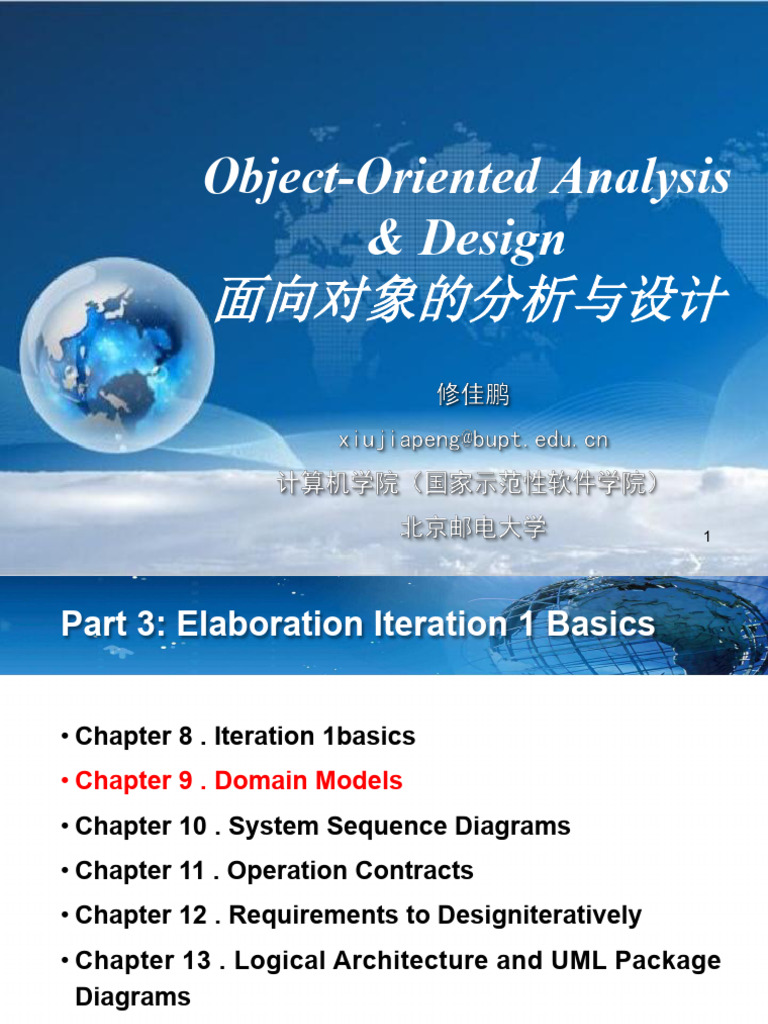 Object-Oriented Analysis & Design
面向对象的分析与设计

修佳鹏
xiujiapeng@bupt.edu.cn
计算机学院（国家示范性软件学院）
北京邮电大学

1

Part 3: Elaboration Iteration 1 Basics

• Chapter 8 . Iteration 1basics
• Chapter 9 . Domain Models
• Chapter 10 . System Sequence Diagrams
• Chapter 11 . Operation Contracts
• Chapter 12 . Requirements to Designiteratively
• Chapter 13 . Logical Architecture and UML Package Diagrams